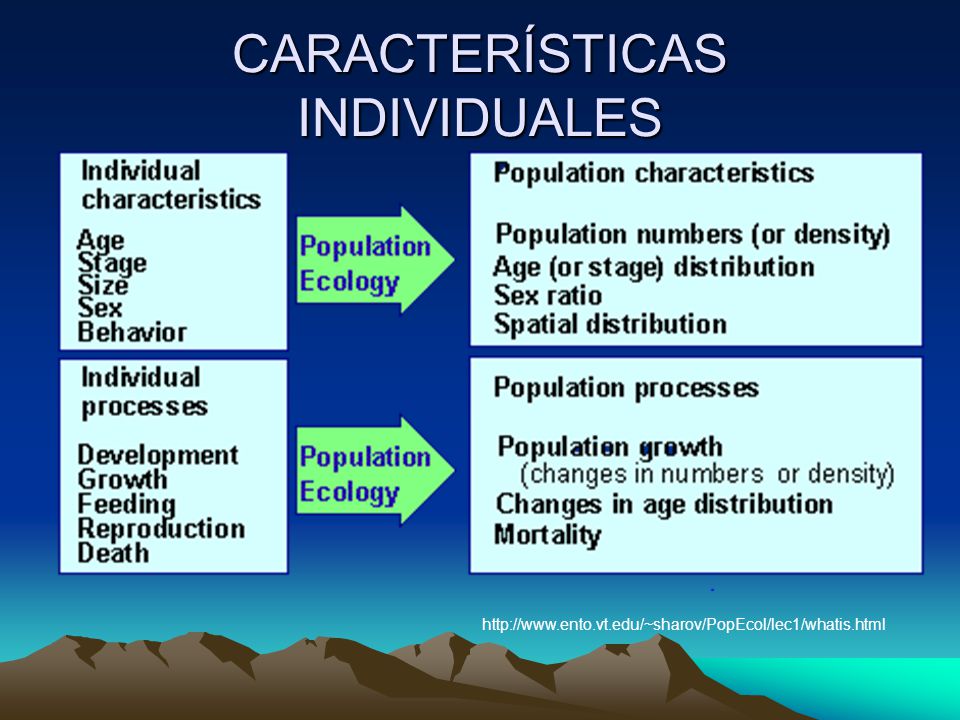 CARACTERÍSTICAS INDIVIDUALES

Individual characteristics

Age
Stage
Size
Sex
Behavior

Population Ecology

Population characteristics

Population numbers (or density)
Age (or stage) distribution
Sex ratio
Spatial distribution

Individual processes

Development
Growth
Feeding
Reproduction
Death

Population Ecology

Population processes

Population growth
(changes in numbers or density)
Changes in age distribution
Mortality

http://www.ento.vt.edu/~sharov/PopEcol/lec1/whatis.html